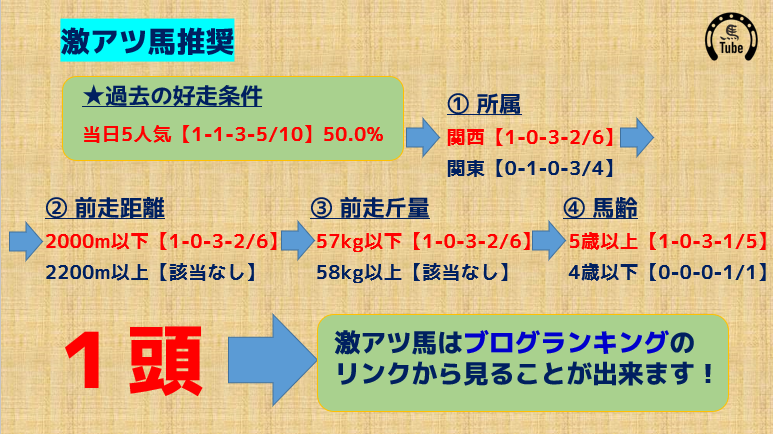 激アツ馬推奨

Tube

★過去の好走条件

当日5人気【1-1-3-5/10】50.0%

① 所属

関西【1-0-3-2/6】

関東【0-1-0-3/4】

② 前走距離

2000m以下【1-0-3-2/6】

2200m以上【該当なし】

③ 前走斤量

57kg以下【1-0-3-2/6】

58kg以上【該当なし】

④ 馬齢

5歳以上【1-0-3-1/5】

4歳以下【0-0-0-1/1】

1頭

激アツ馬はブログランキングのリンクから見ることが出来ます！